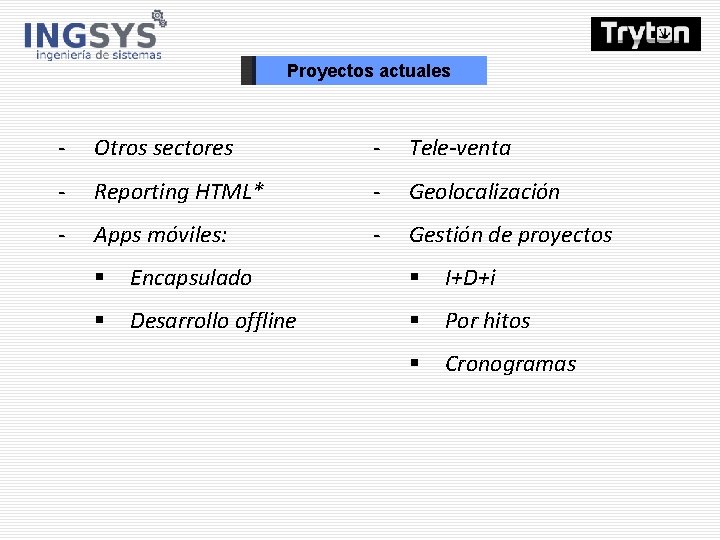 INGSYS
ingeniería de sistemas

Tryton

Proyectos actuales

- Otros sectores
- Reporting HTML*
- Apps móviles:
  ▪ Encapsulado
  ▪ Desarrollo offline

- Tele-venta
- Geolocalización
- Gestión de proyectos
  ▪ I+D+i
  ▪ Por hitos
  ▪ Cronogramas